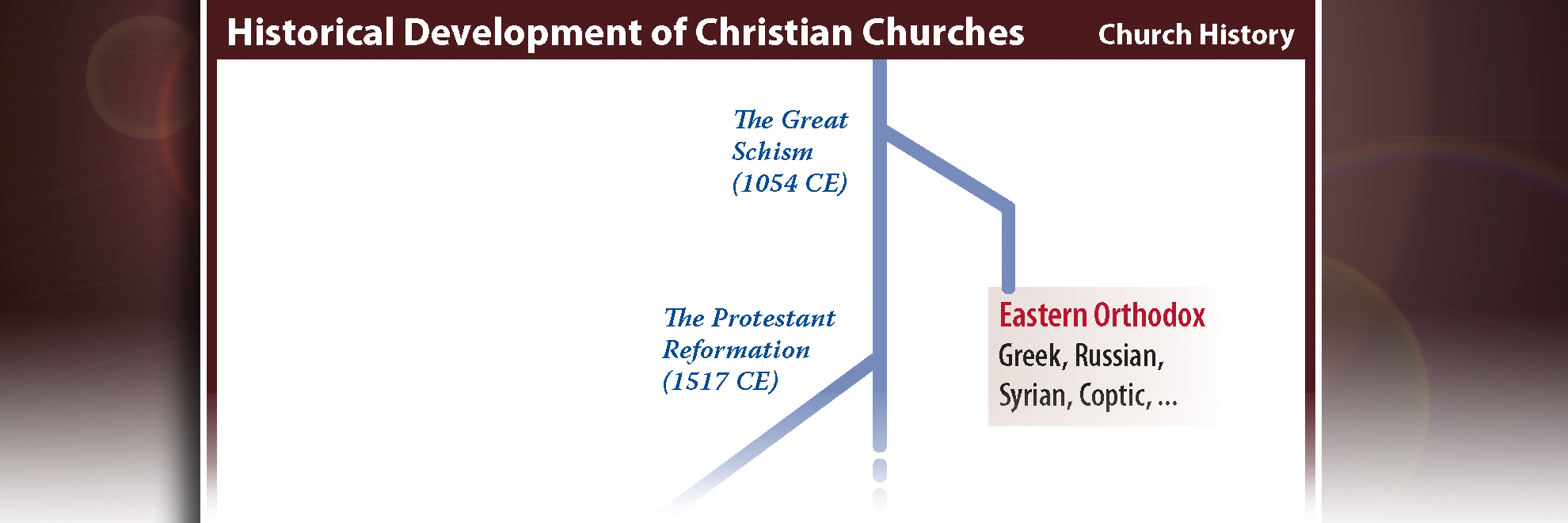 Historical Development of Christian Churches

Church History

The Great Schism (1054 CE)

The Protestant Reformation (1517 CE)

Eastern Orthodox
Greek, Russian, Syrian, Coptic, ...